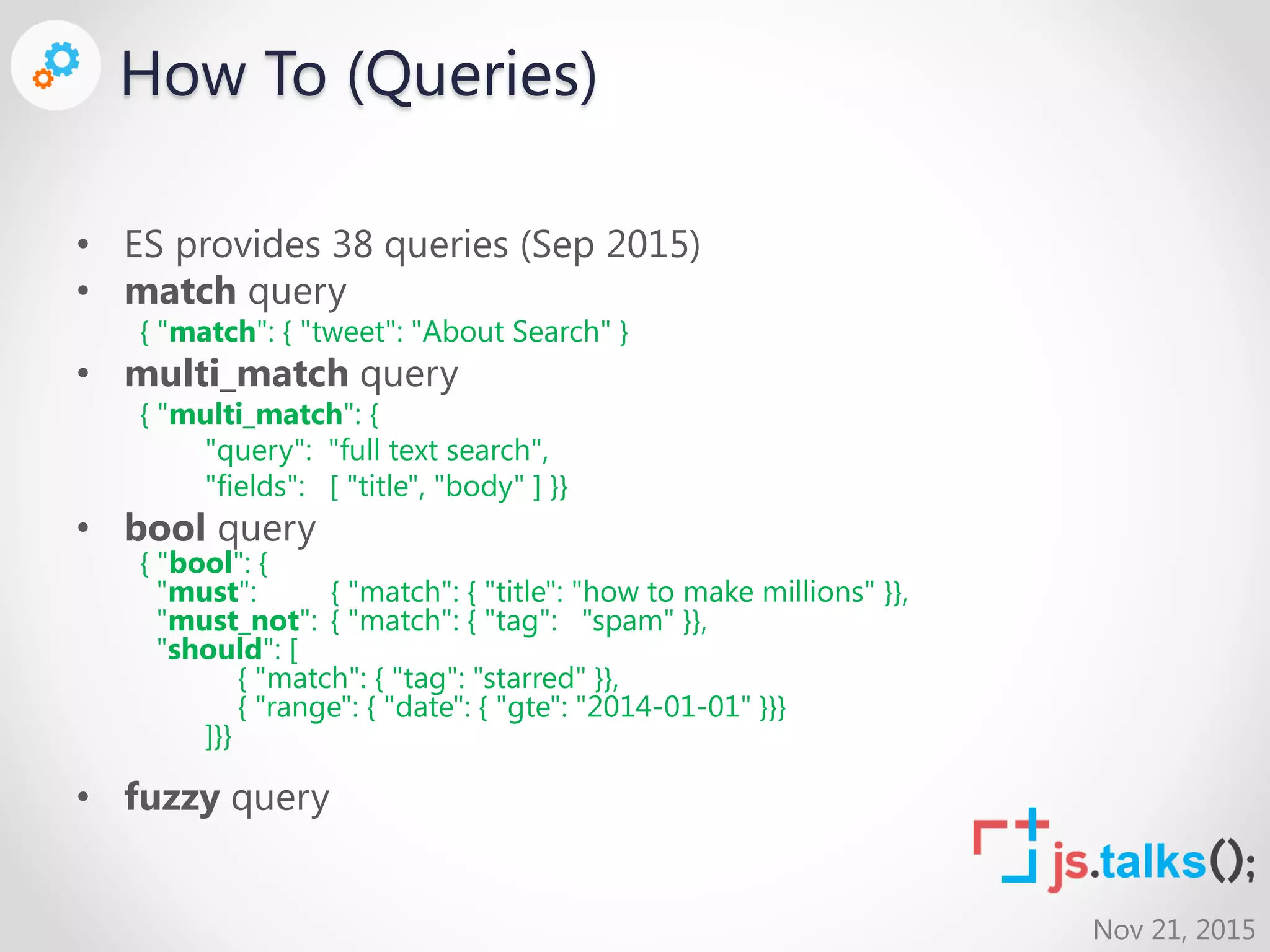 How To (Queries)

• ES provides 38 queries (Sep 2015)
• match query
{ "match": { "tweet": "About Search" }
• multi_match query
{ "multi_match": {
"query": "full text search",
"fields": [ "title", "body" ] }}
• bool query
{ "bool": {
"must": { "match": { "title": "how to make millions" }},
"must_not": { "match": { "tag": "spam" }},
"should": [
{ "match": { "tag": "starred" }},
{ "range": { "date": { "gte": "2014-01-01" }}}
]}}
• fuzzy query

js.talks();

Nov 21, 2015